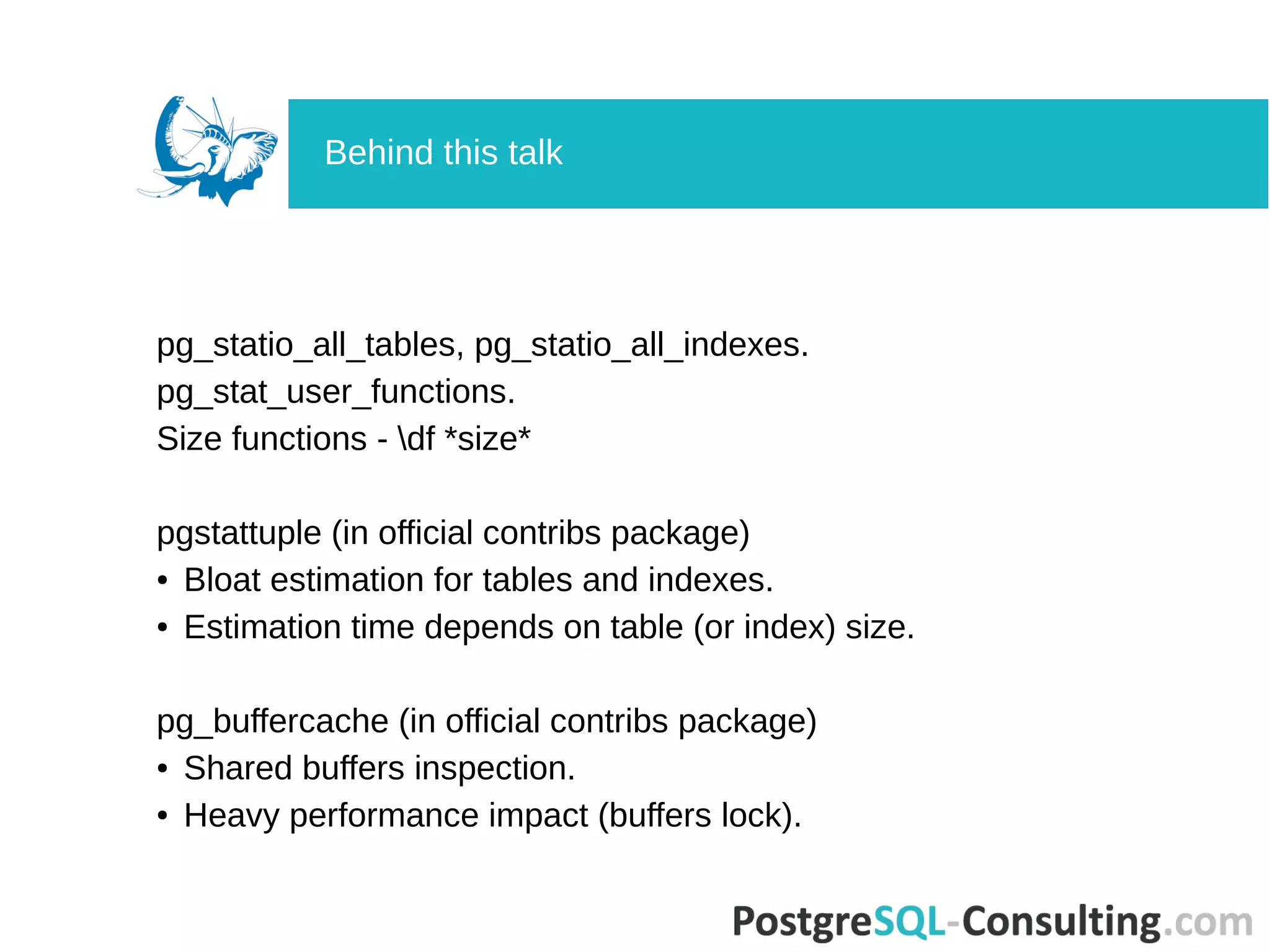 Behind this talk

pg_statio_all_tables, pg_statio_all_indexes.
pg_stat_user_functions.
Size functions - \df *size*

pgstattuple (in official contribs package)
• Bloat estimation for tables and indexes.
• Estimation time depends on table (or index) size.

pg_buffercache (in official contribs package)
• Shared buffers inspection.
• Heavy performance impact (buffers lock).

PostgreSQL-Consulting.com